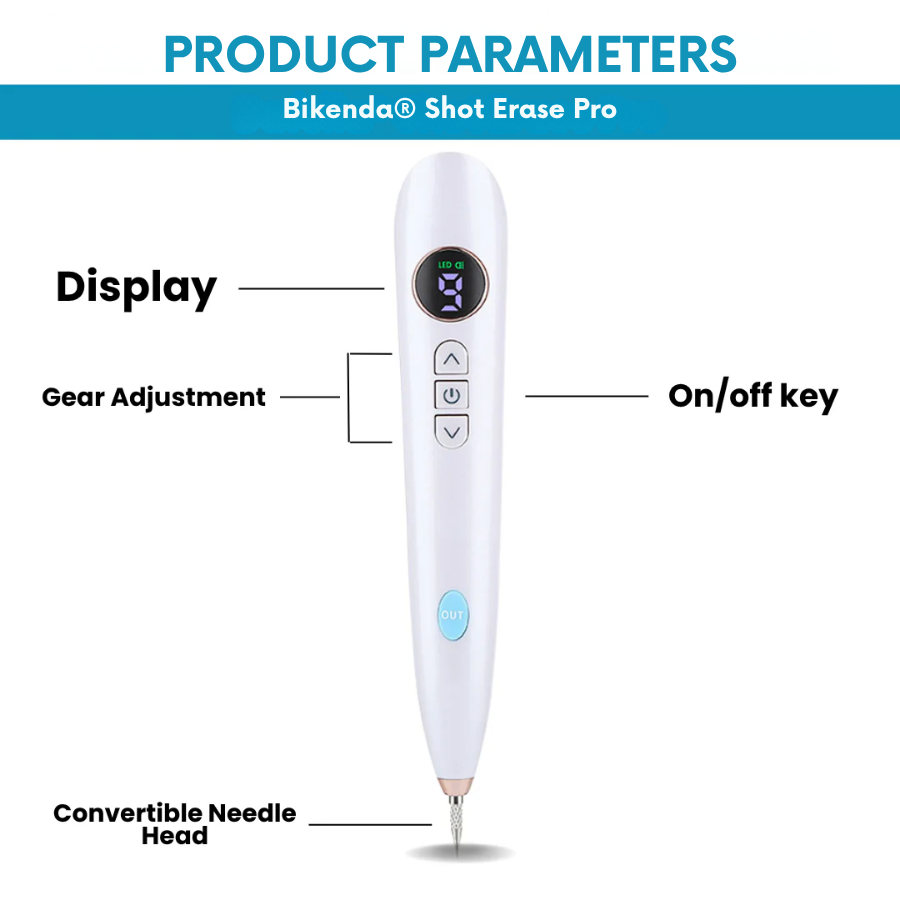 PRODUCT PARAMETERS

Bikenda® Shot Erase Pro

Display

LED

9

Gear Adjustment

On/off key

OUT

Convertible Needle Head